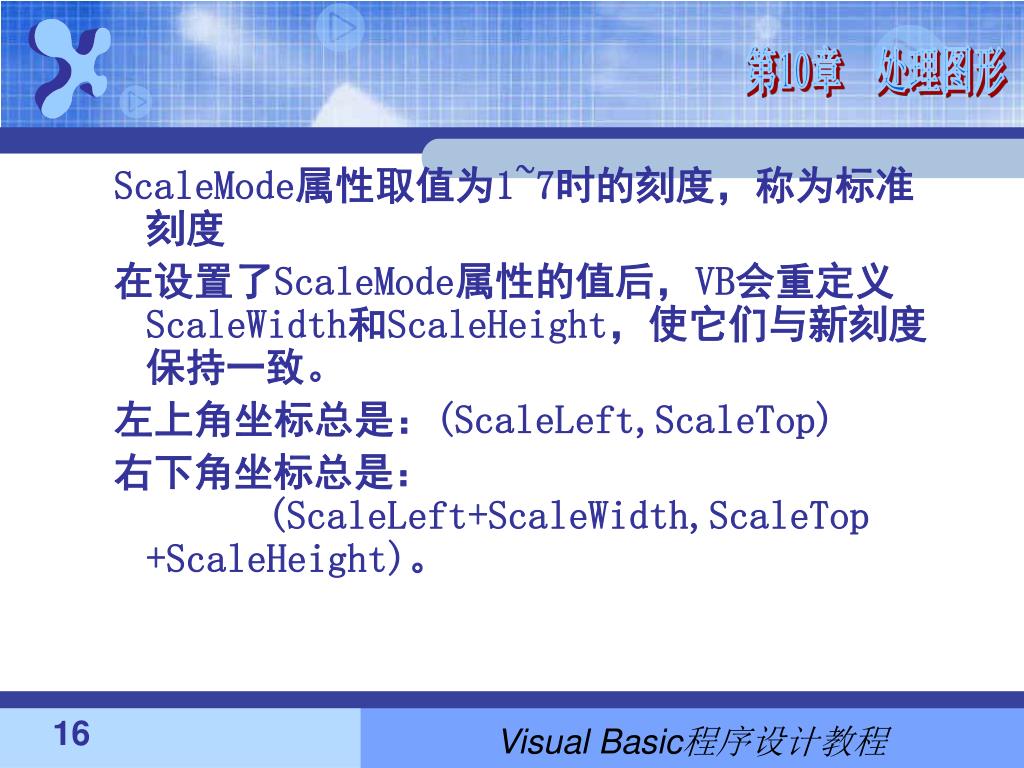 第10章　处理图形

ScaleMode属性取值为1~7时的刻度，称为标准刻度

在设置了ScaleMode属性的值后，VB会重定义ScaleWidth和ScaleHeight，使它们与新刻度保持一致。

左上角坐标总是：(ScaleLeft,ScaleTop)

右下角坐标总是：(ScaleLeft+ScaleWidth,ScaleTop+ScaleHeight)。

16

Visual Basic程序设计教程